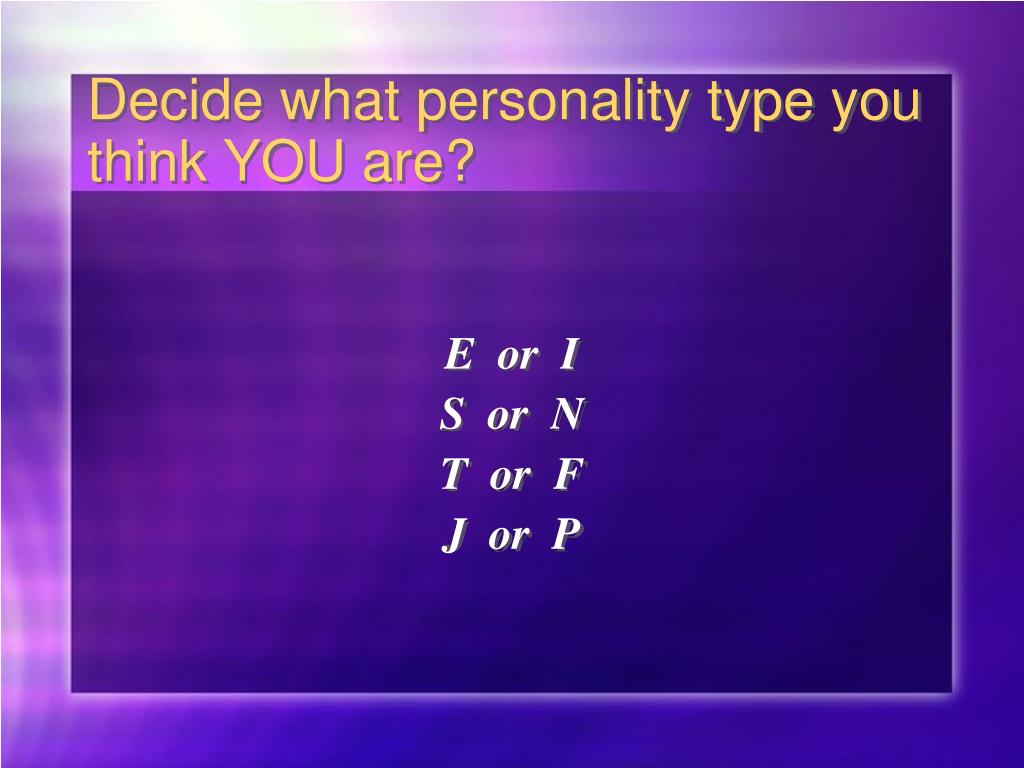 Decide what personality type you think YOU are?

E or I
S or N
T or F
J or P